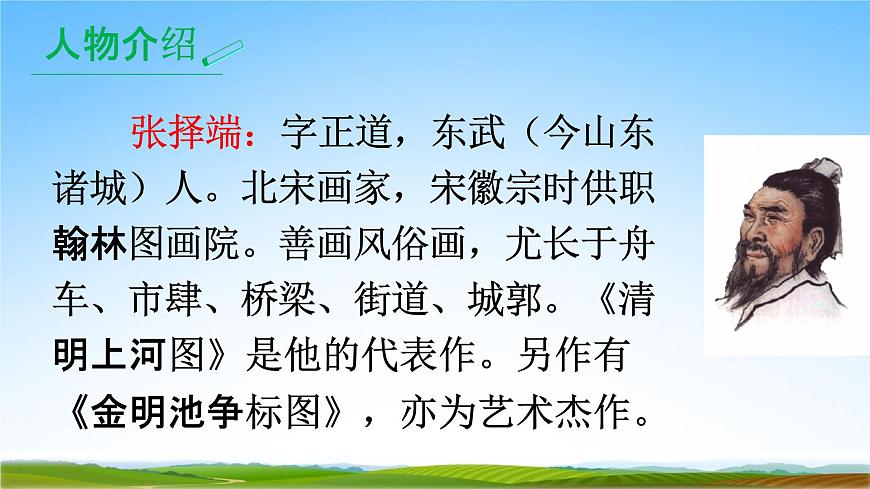 人物介绍

张择端：字正道，东武（今山东诸城）人。北宋画家，宋徽宗时供职翰林图画院。善画风俗画，尤长于舟车、市肆、桥梁、街道、城郭。《清明上河图》是他的代表作。另作有《金明池争标图》，亦为艺术杰作。